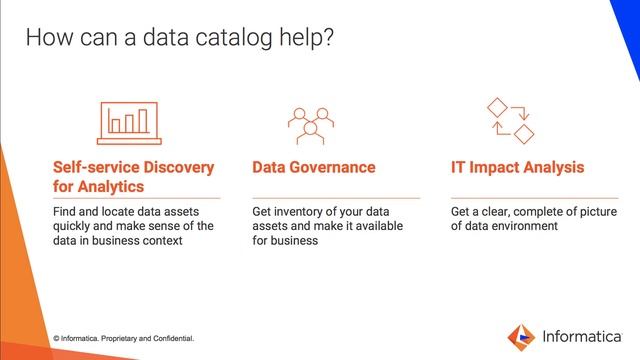 How can a data catalog help?

Self-service Discovery for Analytics

Find and locate data assets quickly and make sense of the data in business context

Data Governance

Get inventory of your data assets and make it available for business

IT Impact Analysis

Get a clear, complete of picture of data environment

© Informatica. Proprietary and Confidential.

Informatica